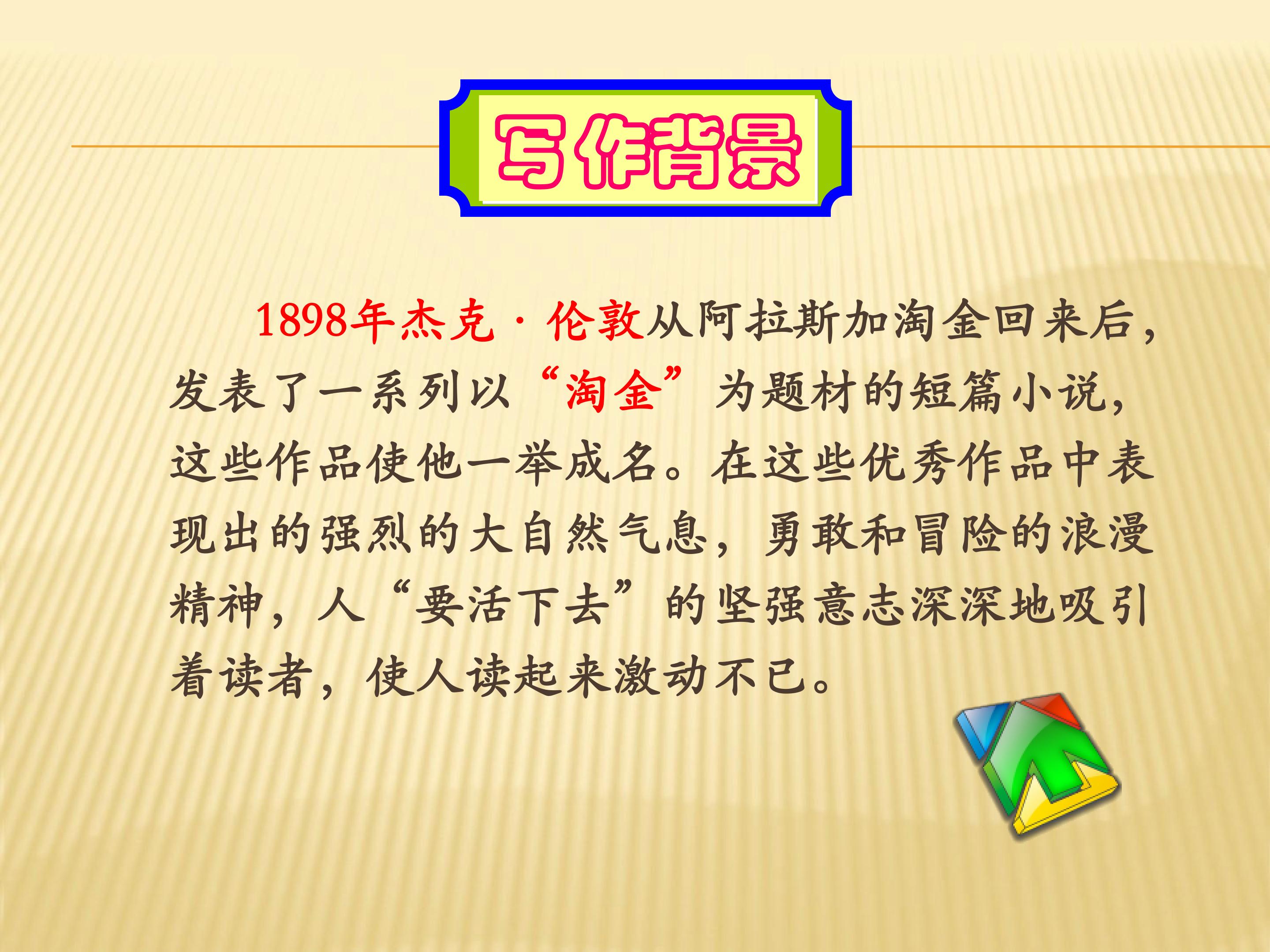 写作背景

1898年杰克·伦敦从阿拉斯加淘金回来后，发表了一系列以“淘金”为题材的短篇小说，这些作品使他一举成名。在这些优秀作品中表现出的强烈的大自然气息，勇敢和冒险的浪漫精神，人“要活下去”的坚强意志深深地吸引着读者，使人读起来激动不已。